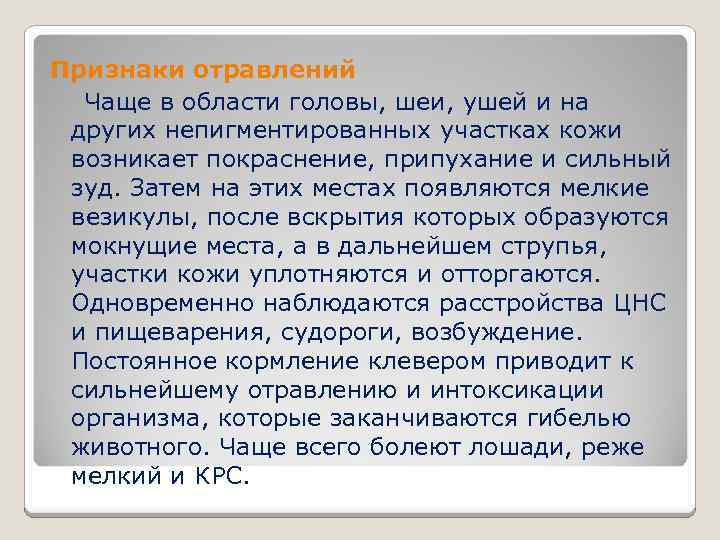 Признаки отравлений

Чаще в области головы, шеи, ушей и на других непигментированных участках кожи возникает покраснение, припухание и сильный зуд. Затем на этих местах появляются мелкие везикулы, после вскрытия которых образуются мокнущие места, а в дальнейшем струпья, участки кожи уплотняются и отторгаются. Одновременно наблюдаются расстройства ЦНС и пищеварения, судороги, возбуждение. Постоянное кормление клевером приводит к сильнейшему отравлению и интоксикации организма, которые заканчиваются гибелью животного. Чаще всего болеют лошади, реже мелкий и КРС.